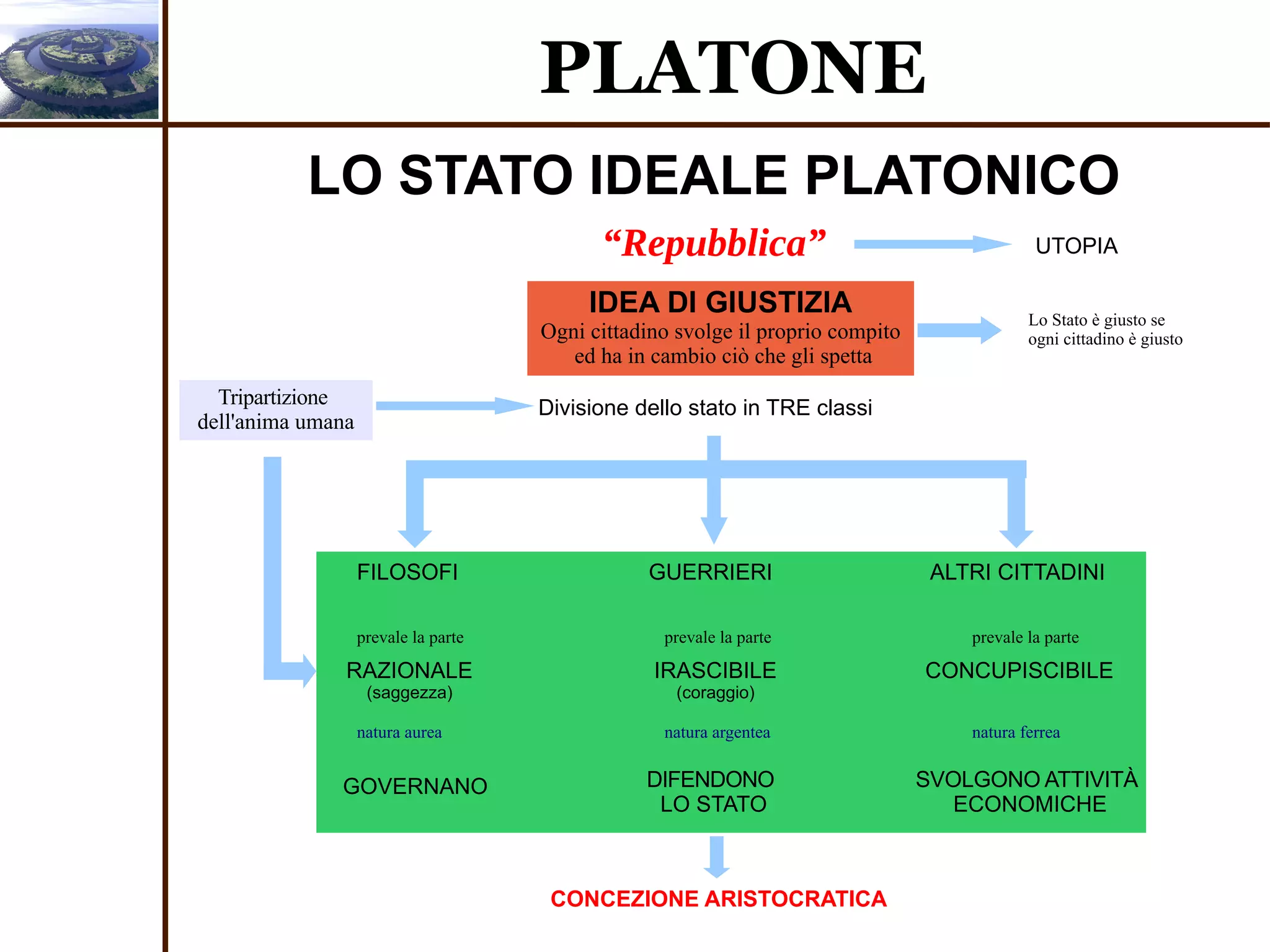 PLATONE

LO STATO IDEALE PLATONICO

“Repubblica” UTOPIA

IDEA DI GIUSTIZIA
Ogni cittadino svolge il proprio compito ed ha in cambio ciò che gli spetta

Lo Stato è giusto se ogni cittadino è giusto

Tripartizione dell'anima umana

Divisione dello stato in TRE classi

FILOSOFI
prevale la parte
RAZIONALE
(saggezza)
natura aurea
GOVERNANO

GUERRIERI
prevale la parte
IRASCIBILE
(coraggio)
natura argentea
DIFENDONO LO STATO

ALTRI CITTADINI
prevale la parte
CONCUPISCIBILE
natura ferrea
SVOLGONO ATTIVITÀ ECONOMICHE

CONCEZIONE ARISTOCRATICA